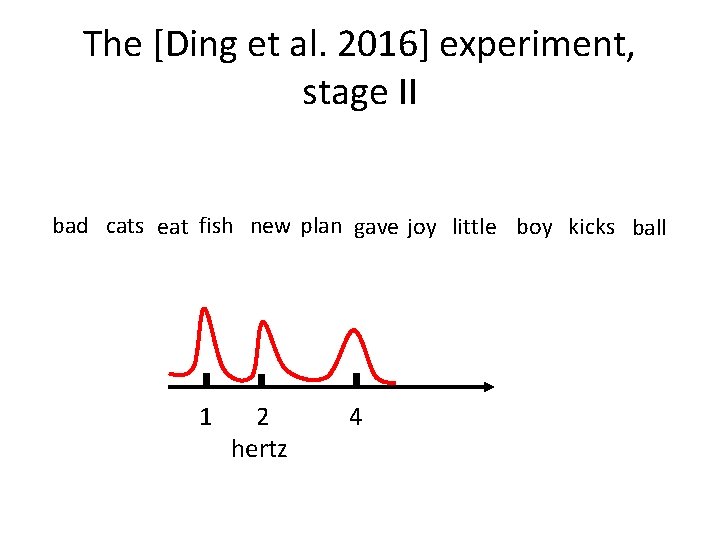 The [Ding et al. 2016] experiment, stage II

bad cats eat fish new plan gave joy little boy kicks ball

1 2 4
hertz